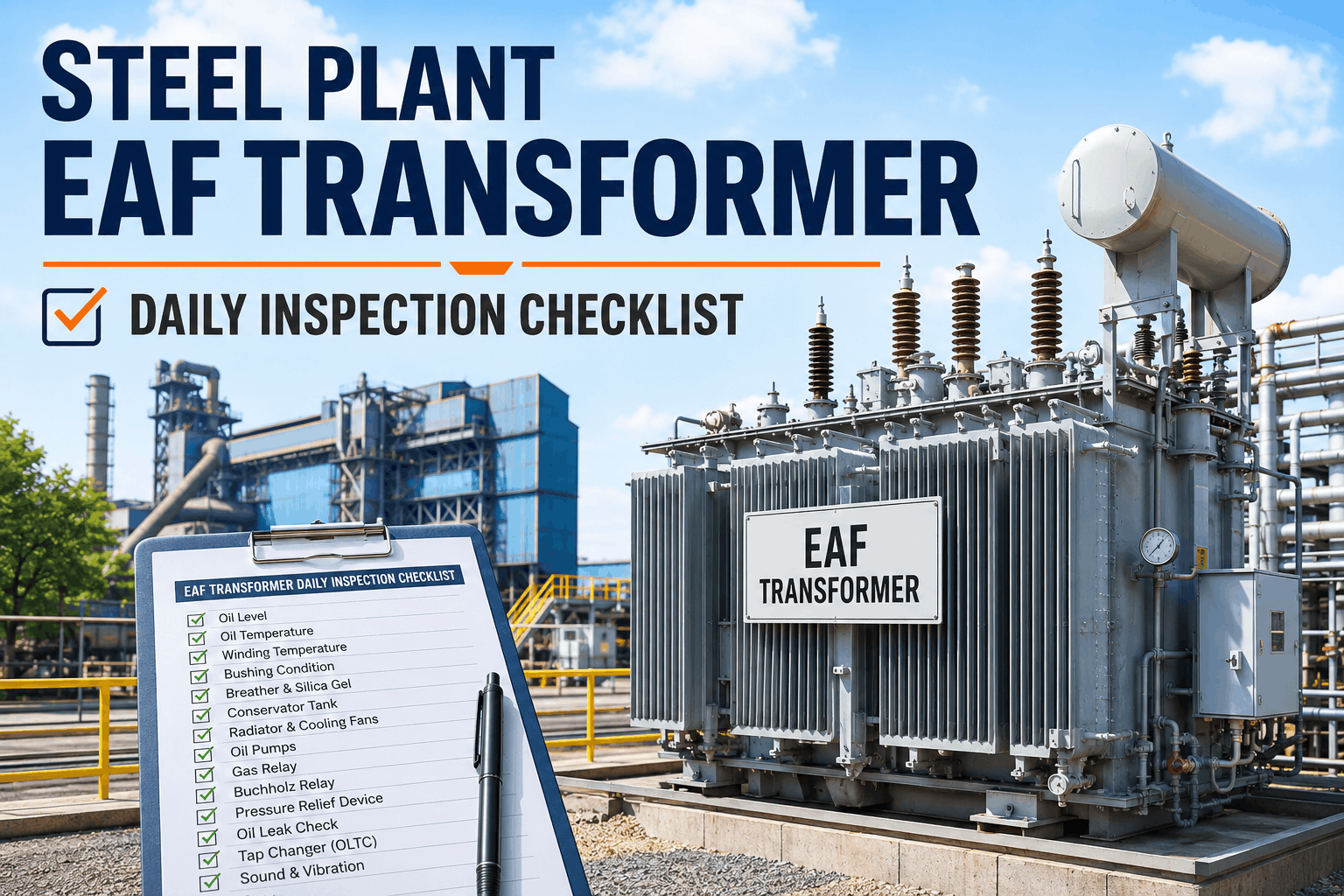 STEEL PLANT
EAF TRANSFORMER

DAILY INSPECTION CHECKLIST

EAF TRANSFORMER DAILY INSPECTION CHECKLIST
Oil Level
Oil Temperature
Winding Temperature
Bushing Condition
Breather & Silica Gel
Conservator Tank
Radiator & Cooling Fans
Oil Pumps
Gas Relay
Buchholz Relay
Pressure Relief Device
Oil Leak Check
Tap Changer (OLTC)
Sound & Vibration

EAF
TRANSFORMER